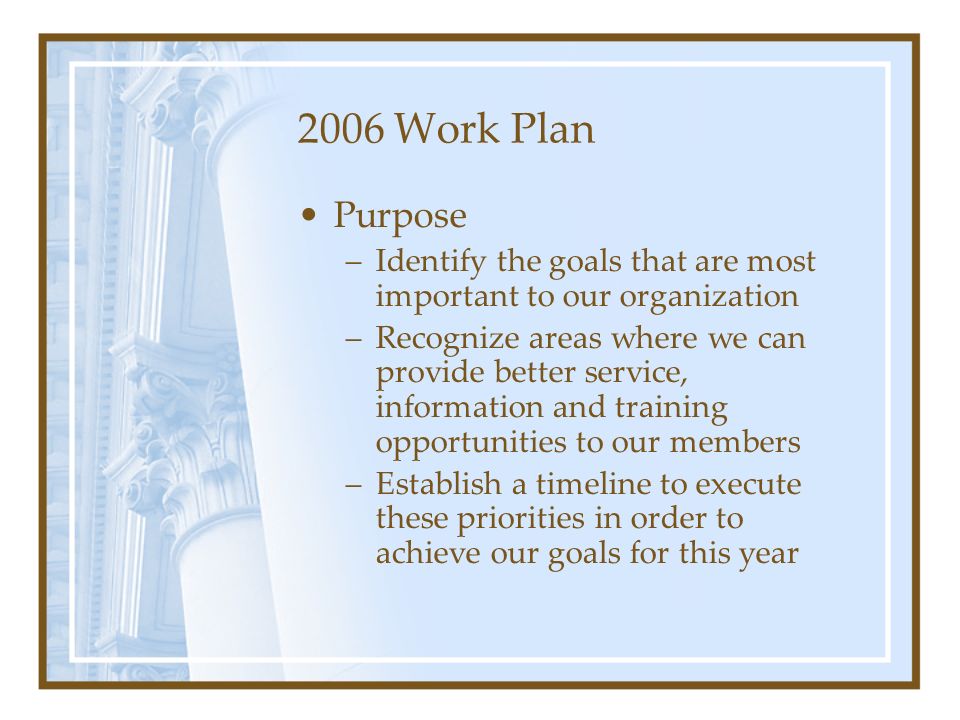 2006 Work Plan

• Purpose
– Identify the goals that are most important to our organization
– Recognize areas where we can provide better service, information and training opportunities to our members
– Establish a timeline to execute these priorities in order to achieve our goals for this year